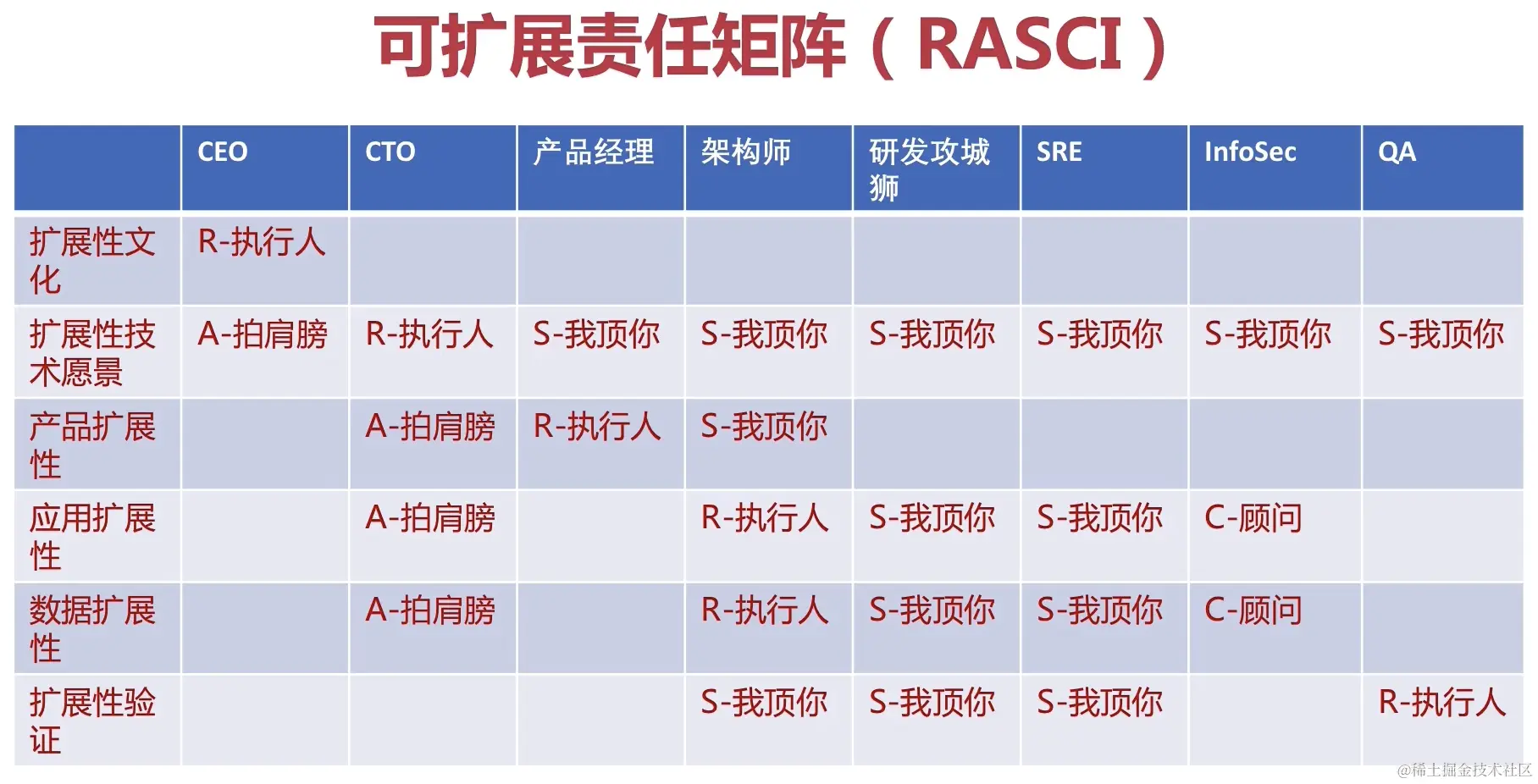 可扩展责任矩阵（RASCI）

| | CEO | CTO | 产品经理 | 架构师 | 研发攻城狮 | SRE | InfoSec | QA |
|---|---|---|---|---|---|---|---|---|
| 扩展性文化 | R-执行人 | | | | | | | |
| 扩展性技术愿景 | A-拍肩膀 | R-执行人 | S-我顶你 | S-我顶你 | S-我顶你 | S-我顶你 | S-我顶你 | S-我顶你 |
| 产品扩展性 | | A-拍肩膀 | R-执行人 | S-我顶你 | | | | |
| 应用扩展性 | | A-拍肩膀 | | R-执行人 | S-我顶你 | S-我顶你 | C-顾问 | |
| 数据扩展性 | | A-拍肩膀 | | R-执行人 | S-我顶你 | S-我顶你 | C-顾问 | |
| 扩展性验证 | | | | S-我顶你 | S-我顶你 | S-我顶你 | | R-执行人 |

@稀土掘金技术社区